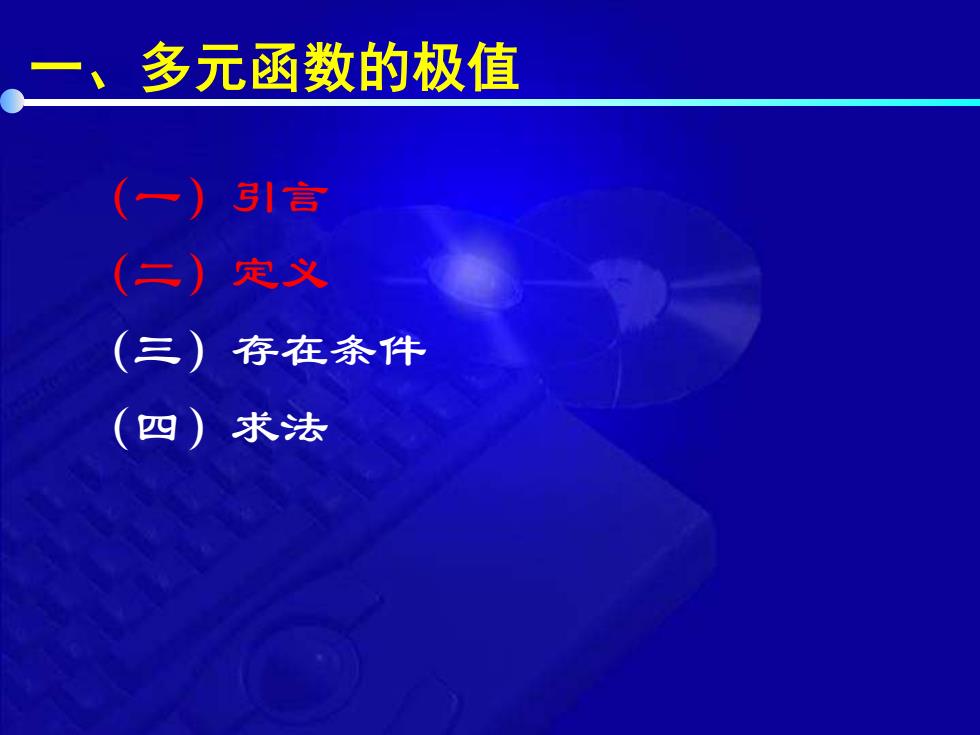 一、多元函数的极值

（一）引言

（二）定义

（三）存在条件

（四）求法